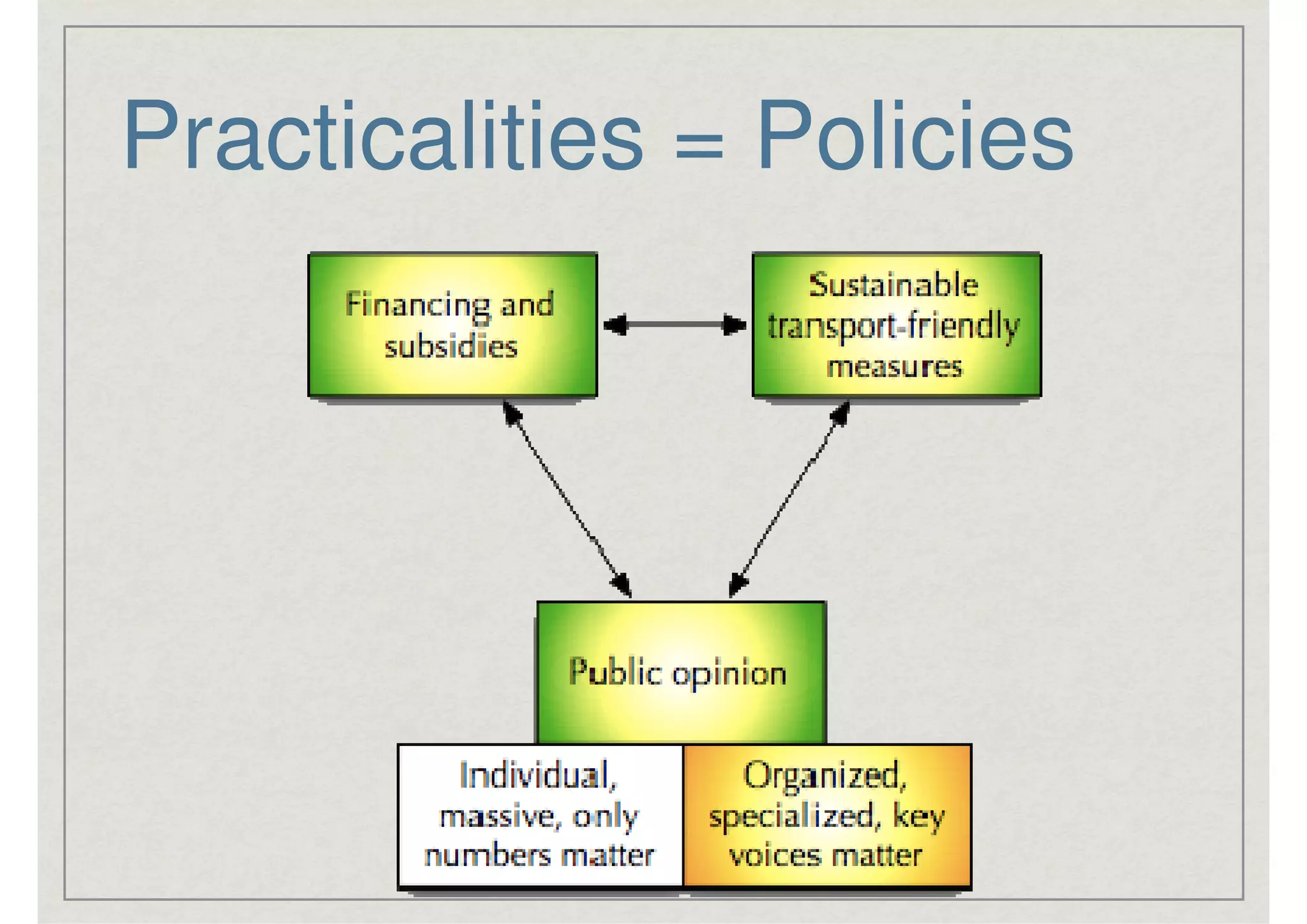 Practicalities = Policies

Financing and subsidies

Sustainable transport-friendly measures

Public opinion

Individual, massive, only numbers matter

Organized, specialized, key voices matter